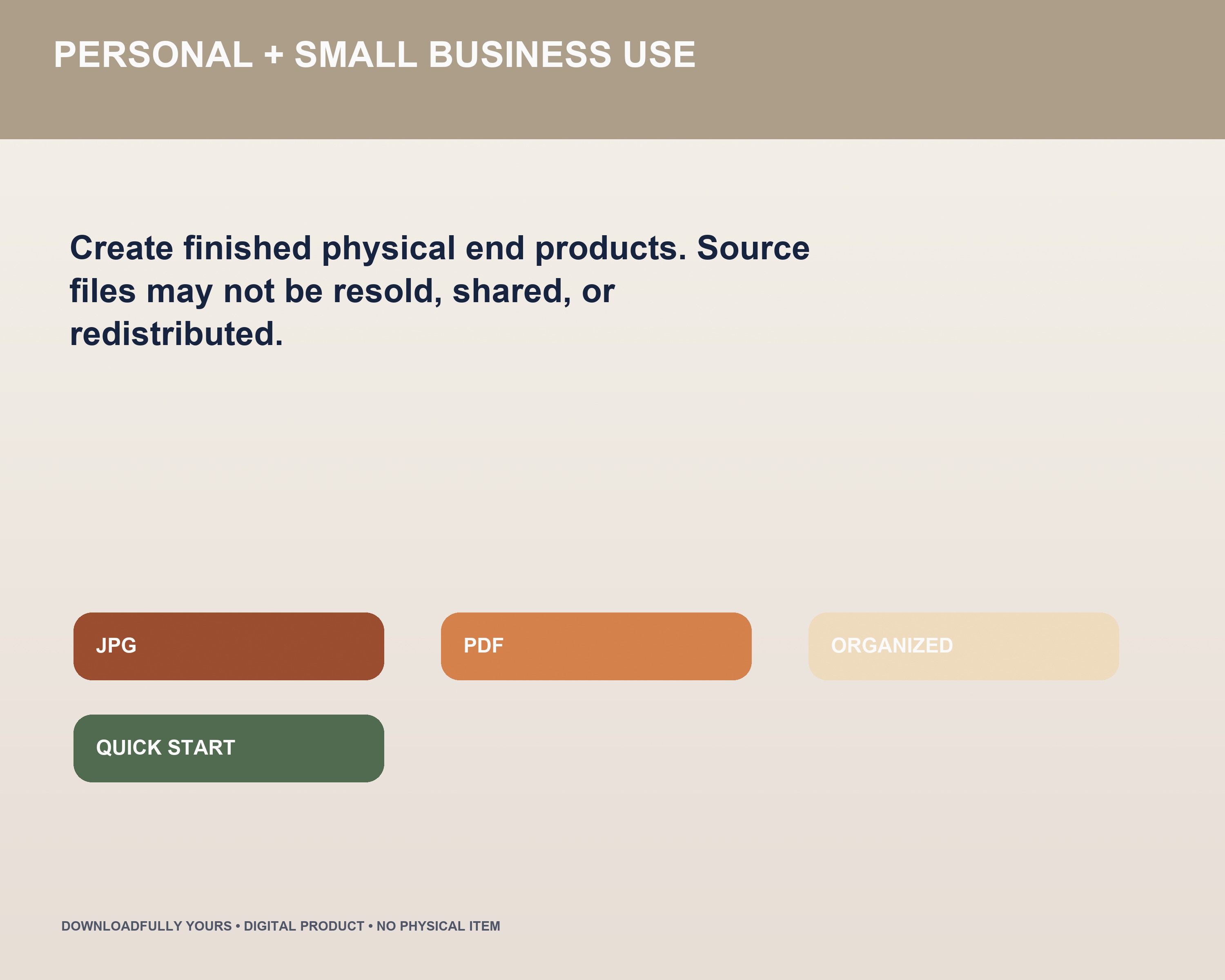 PERSONAL + SMALL BUSINESS USE

Create finished physical end products. Source files may not be resold, shared, or redistributed.

JPG

PDF

ORGANIZED

QUICK START

DOWNLOADFULLY YOURS • DIGITAL PRODUCT • NO PHYSICAL ITEM